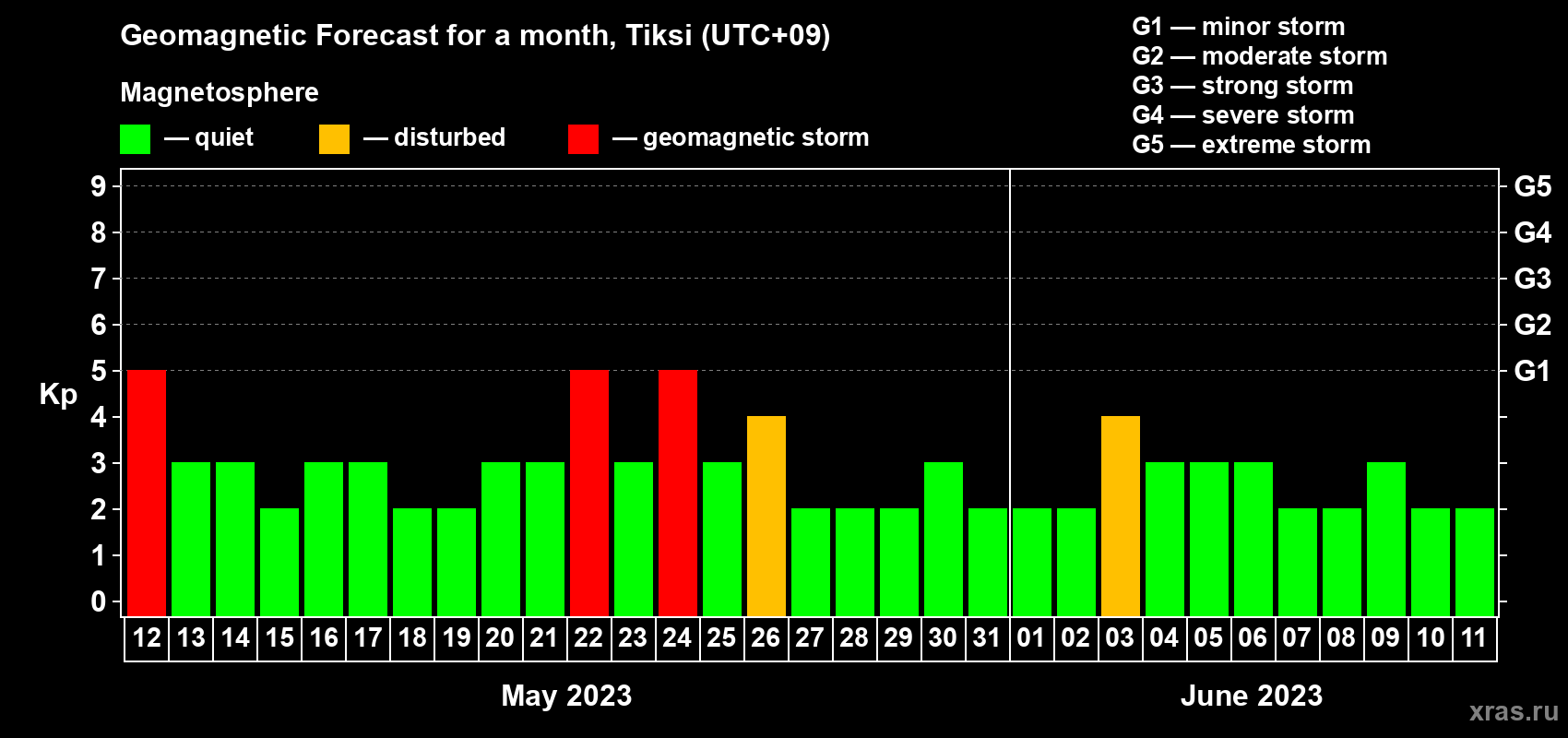 Geomagnetic Forecast for a month, Tiksi (UTC+09)

Magnetosphere

— quiet — disturbed — geomagnetic storm

G1 — minor storm
G2 — moderate storm
G3 — strong storm
G4 — severe storm
G5 — extreme storm

Kp

9
8
7
6
5
4
3
2
1
0

G5
G4
G3
G2
G1

12 13 14 15 16 17 18 19 20 21 22 23 24 25 26 27 28 29 30 31 01 02 03 04 05 06 07 08 09 10 11

May 2023

June 2023

xras.ru